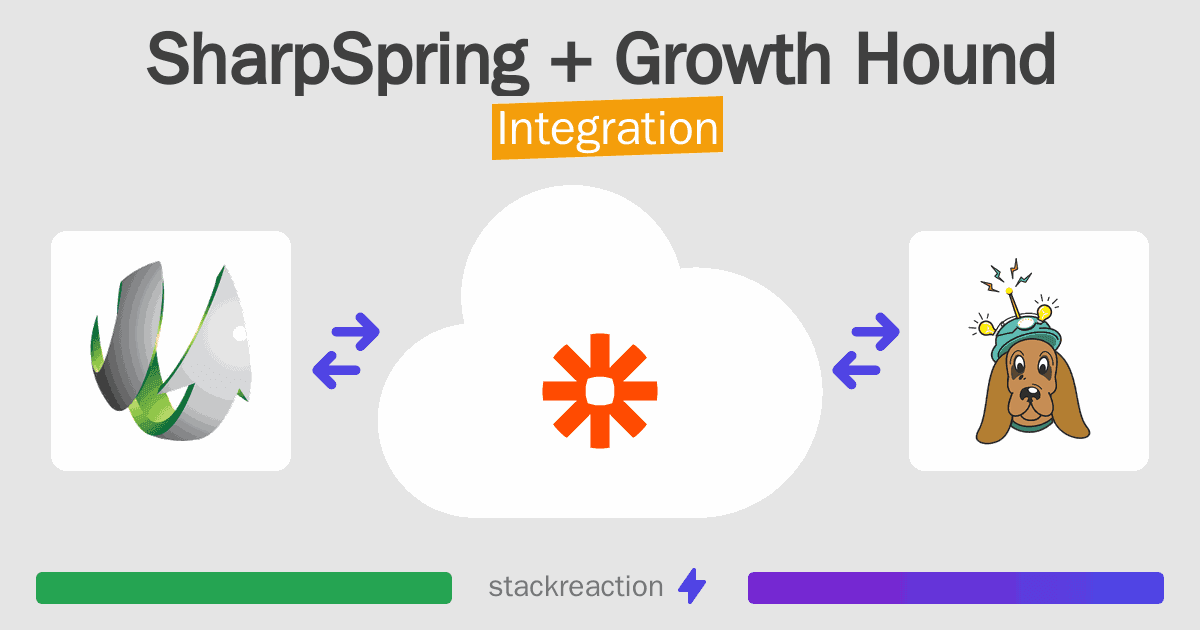 SharpSpring + Growth Hound
Integration

stackreaction